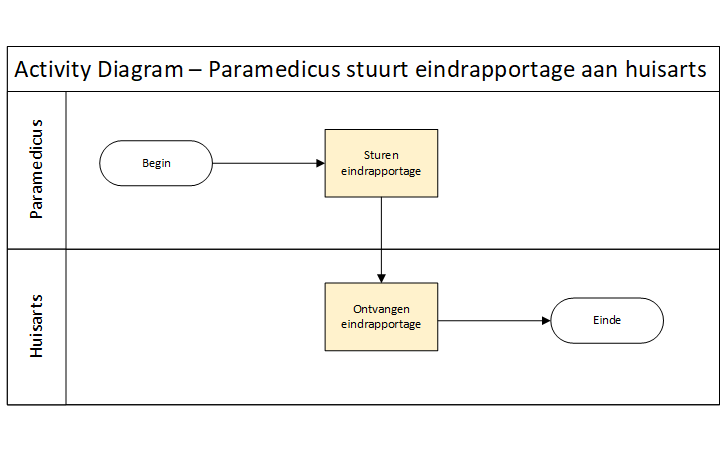 Activity Diagram – Paramedicus stuurt eindrapportage aan huisarts

Paramedicus

Begin

Sturen eindrapportage

Huisarts

Ontvangen eindrapportage

Einde